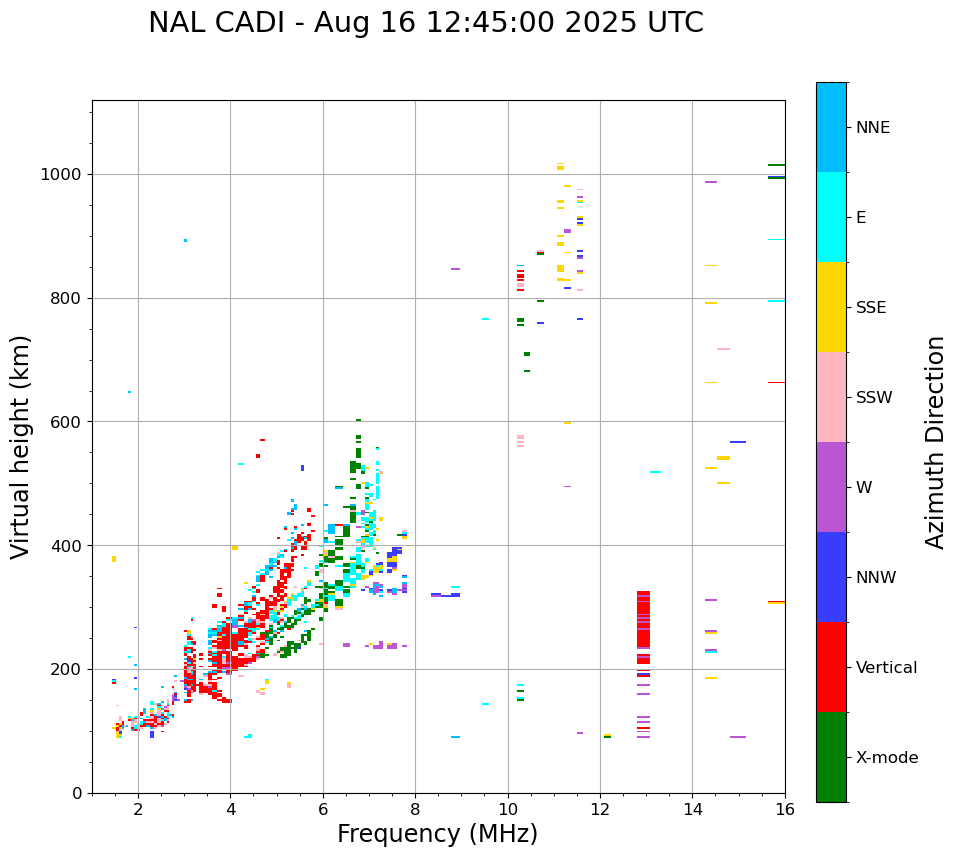 NAL CADI - Aug 16 12:45:00 2025 UTC

Virtual height (km)

1000
800
600
400
200
0

2
4
6
8
10
12
14
16

Frequency (MHz)

NNE
E
SSE
SSW
W
NNW
Vertical
X-mode

Azimuth Direction